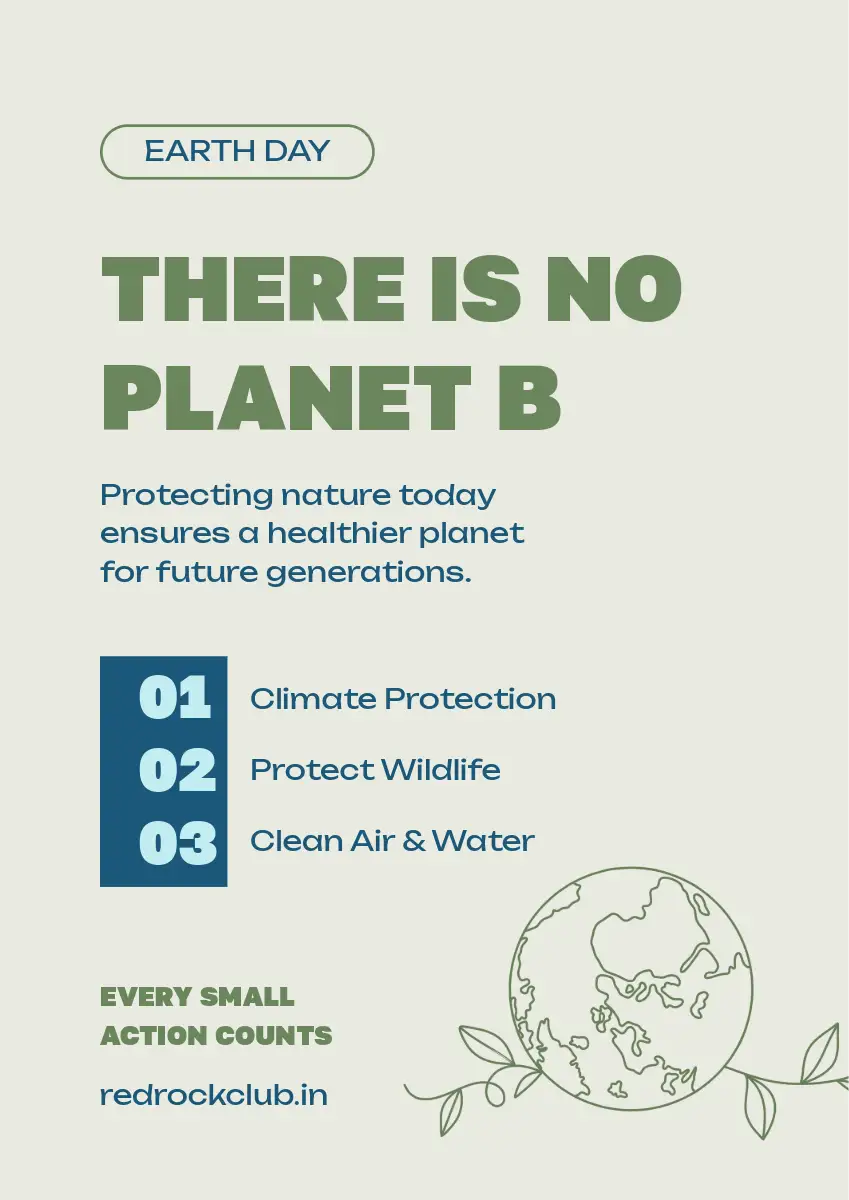 EARTH DAY

THERE IS NO PLANET B

Protecting nature today ensures a healthier planet for future generations.

01 Climate Protection
02 Protect Wildlife
03 Clean Air & Water

EVERY SMALL ACTION COUNTS

redrockclub.in